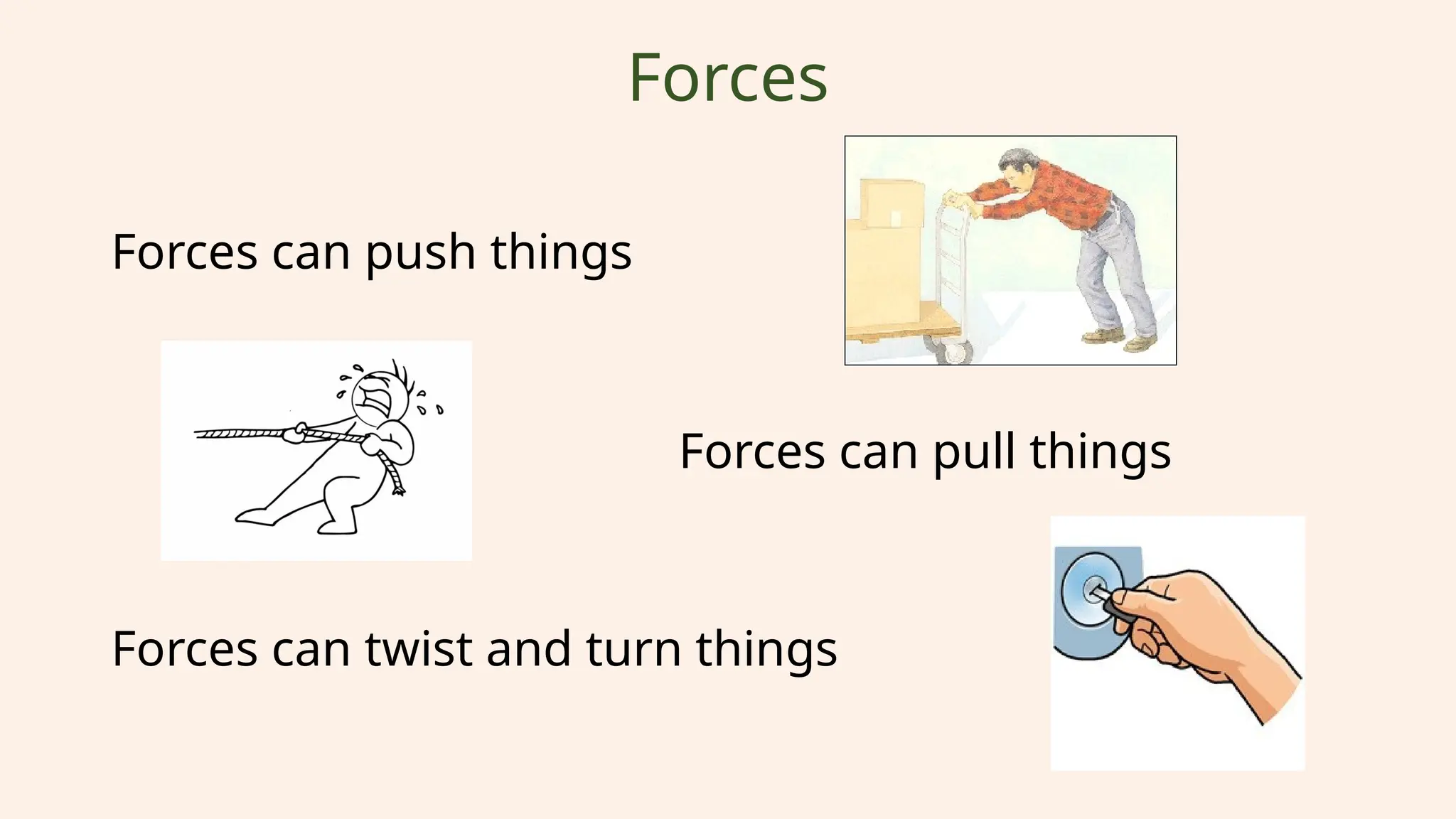 Forces

Forces can push things

Forces can pull things

Forces can twist and turn things